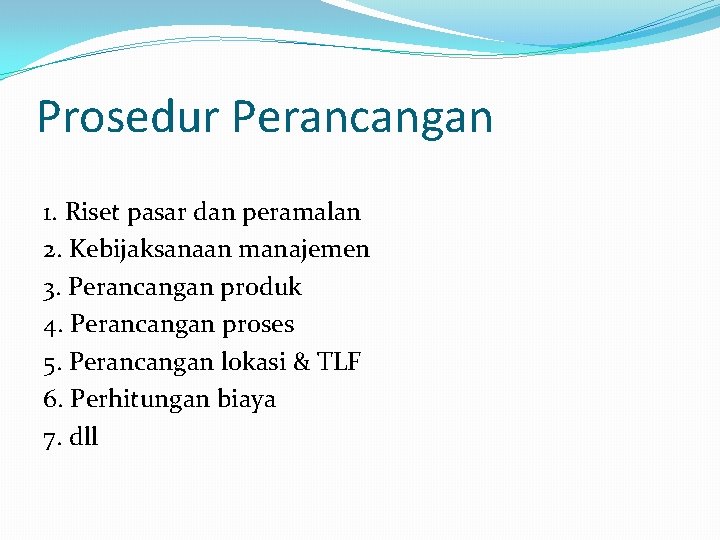 Prosedur Perancangan

1. Riset pasar dan peramalan
2. Kebijaksanaan manajemen
3. Perancangan produk
4. Perancangan proses
5. Perancangan lokasi & TLF
6. Perhitungan biaya
7. dll